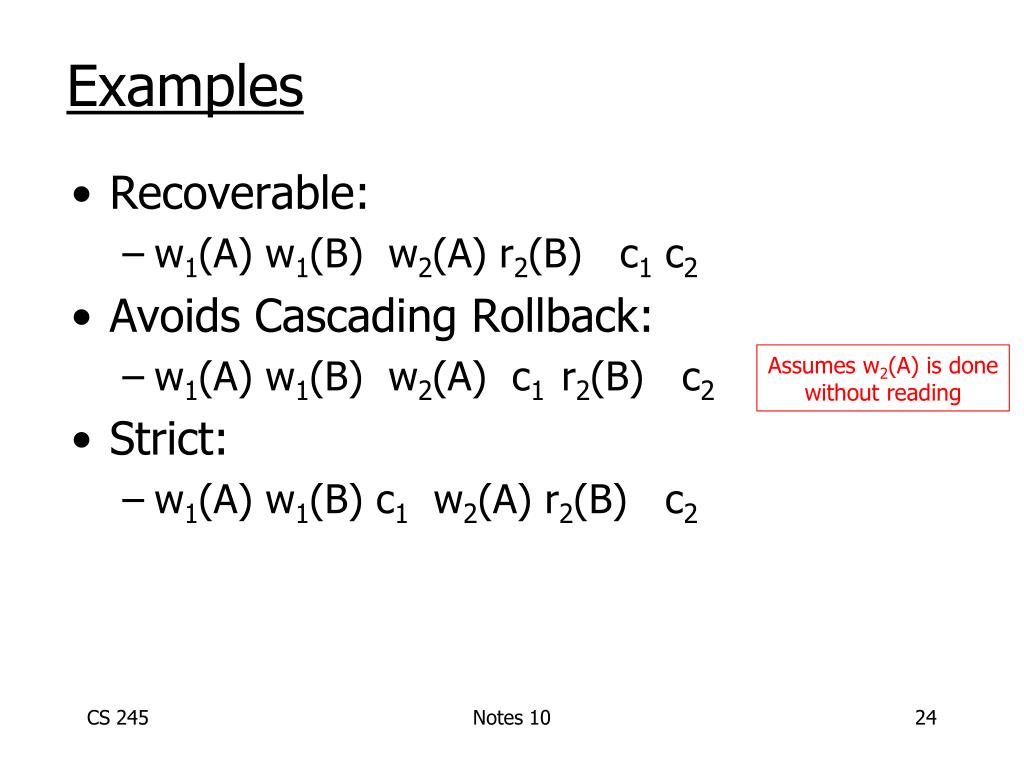 Examples

• Recoverable:
– $w_1(A)$ $w_1(B)$ $w_2(A)$ $r_2(B)$ $c_1$ $c_2$

• Avoids Cascading Rollback:
– $w_1(A)$ $w_1(B)$ $w_2(A)$ $c_1$ $r_2(B)$ $c_2$

Assumes $w_2(A)$ is done without reading

• Strict:
– $w_1(A)$ $w_1(B)$ $c_1$ $w_2(A)$ $r_2(B)$ $c_2$

CS 245

Notes 10

24